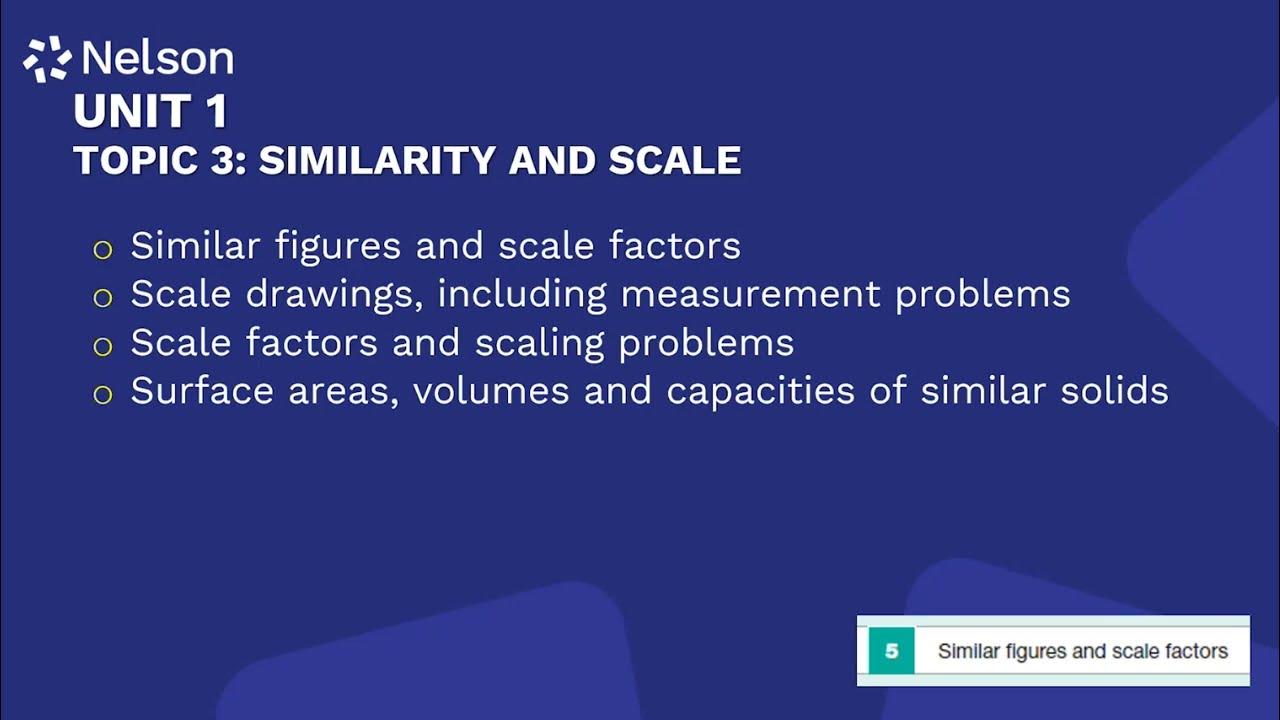 Nelson
UNIT 1
TOPIC 3: SIMILARITY AND SCALE

○ Similar figures and scale factors
○ Scale drawings, including measurement problems
○ Scale factors and scaling problems
○ Surface areas, volumes and capacities of similar solids

5 Similar figures and scale factors